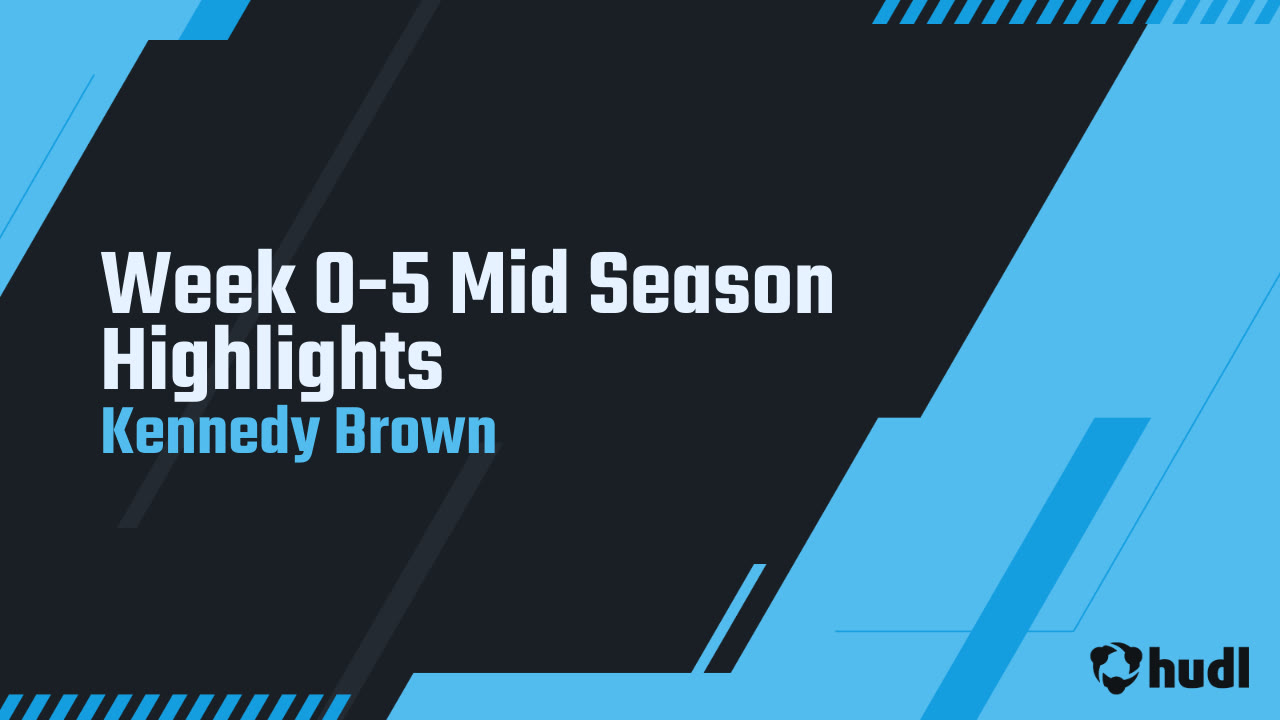 Week 0-5 Mid Season Highlights
Kennedy Brown

hudl